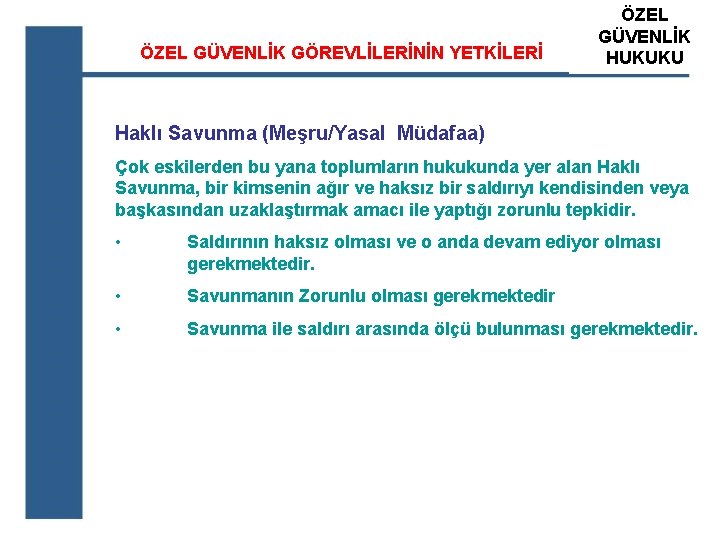 ÖZEL GÜVENLİK GÖREVLİLERİNİN YETKİLERİ

ÖZEL GÜVENLİK HUKUKU

Haklı Savunma (Meşru/Yasal Müdafaa)

Çok eskilerden bu yana toplumların hukukunda yer alan Haklı Savunma, bir kimsenin ağır ve haksız bir saldırıyı kendisinden veya başkasından uzaklaştırmak amacı ile yaptığı zorunlu tepkidir.

• Saldırının haksız olması ve o anda devam ediyor olması gerekmektedir.

• Savunmanın Zorunlu olması gerekmektedir

• Savunma ile saldırı arasında ölçü bulunması gerekmektedir.